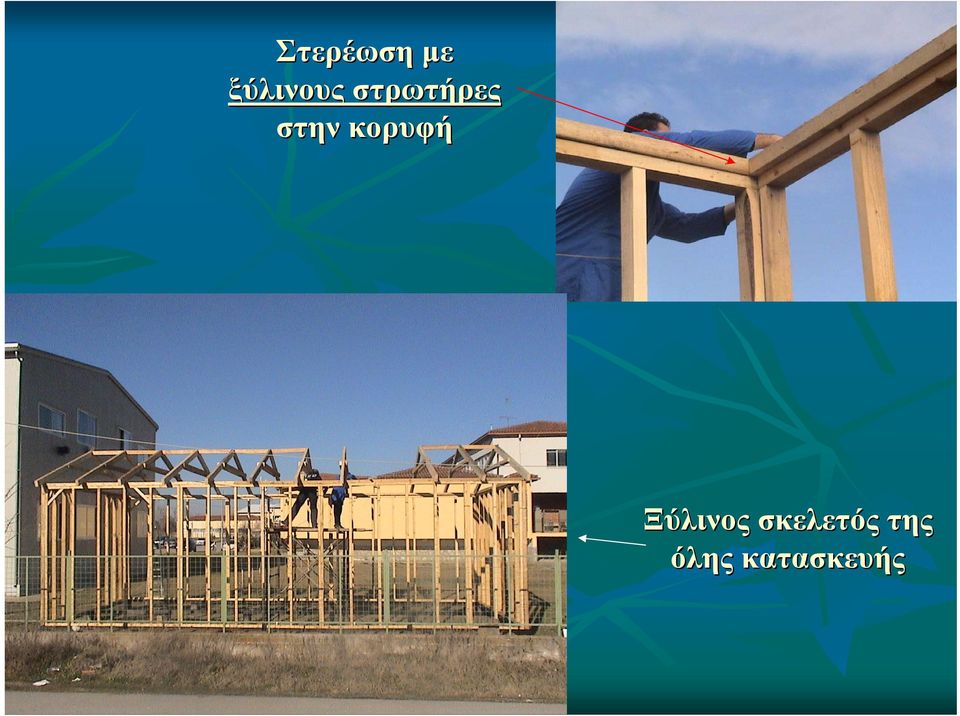 Στερέωση με ξύλινους στρωτήρες στην κορυφή

Ξύλινος σκελετός της όλης κατασκευής